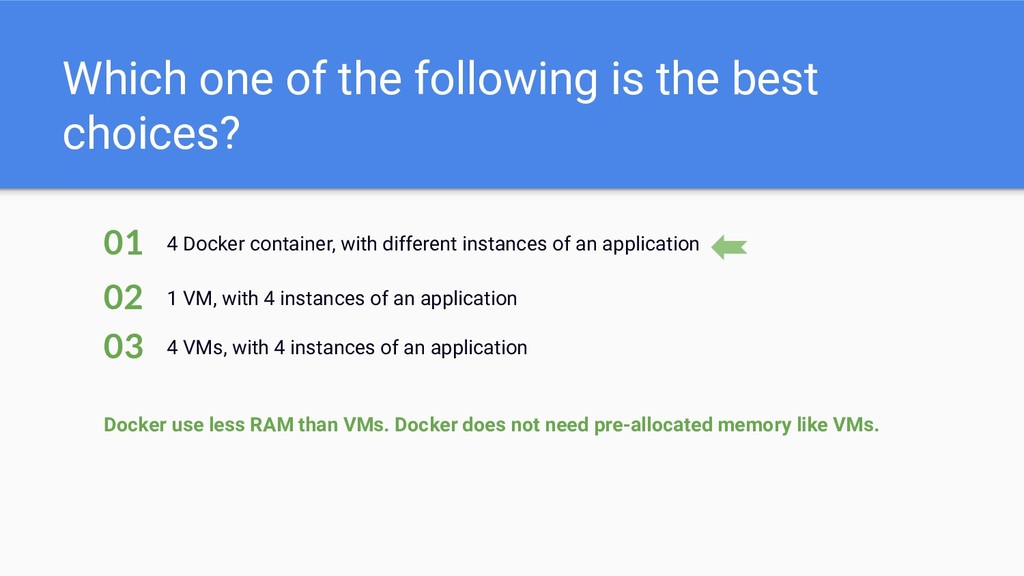 Which one of the following is the best choices?

01 4 Docker container, with different instances of an application

02 1 VM, with 4 instances of an application

03 4 VMs, with 4 instances of an application

Docker use less RAM than VMs. Docker does not need pre-allocated memory like VMs.